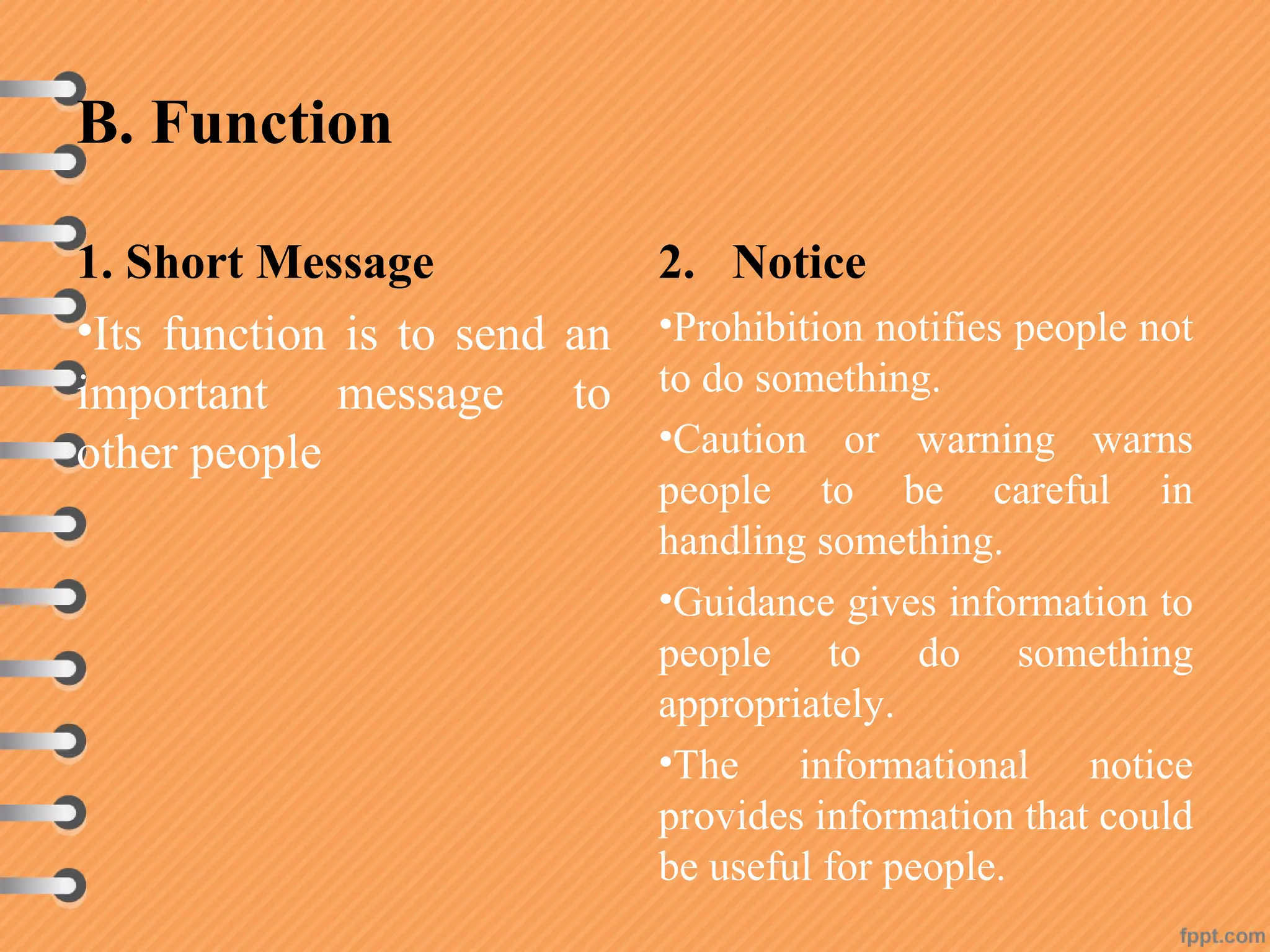 B. Function

1. Short Message

•Its function is to send an important message to other people

2. Notice

•Prohibition notifies people not to do something.

•Caution or warning warns people to be careful in handling something.

•Guidance gives information to people to do something appropriately.

•The informational notice provides information that could be useful for people.

fppt.com